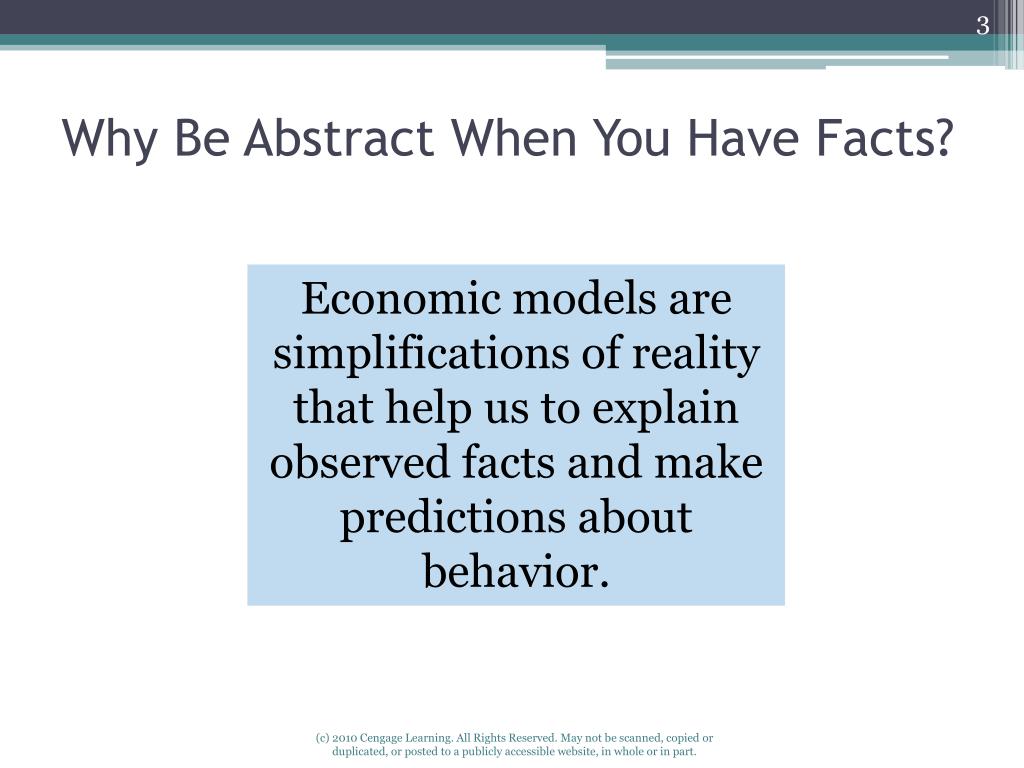 3

Why Be Abstract When You Have Facts?

Economic models are simplifications of reality that help us to explain observed facts and make predictions about behavior.

(c) 2010 Cengage Learning. All Rights Reserved. May not be scanned, copied or duplicated, or posted to a publicly accessible website, in whole or in part.